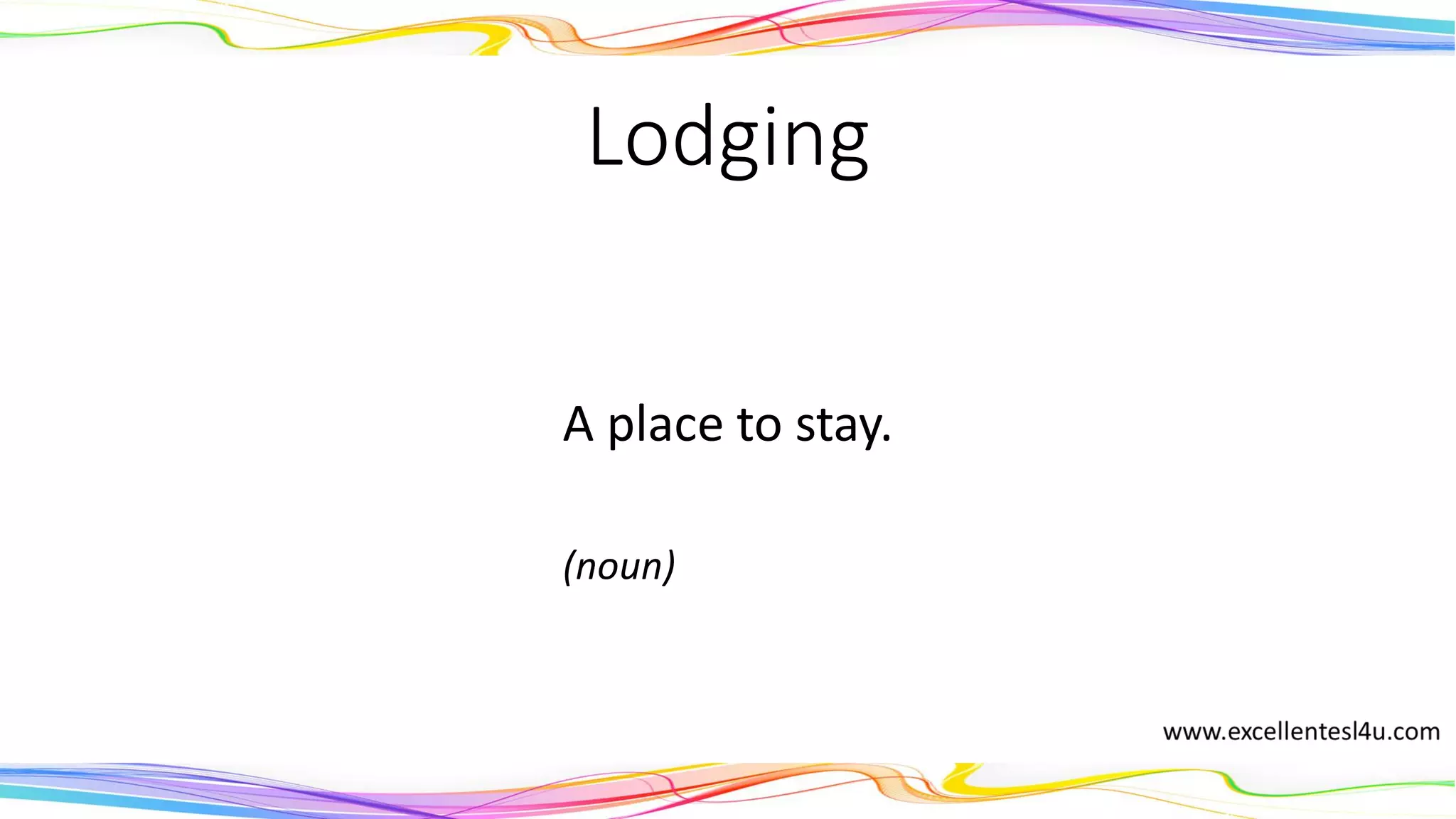 Lodging

A place to stay.

(noun)

www.excellentesl4u.com